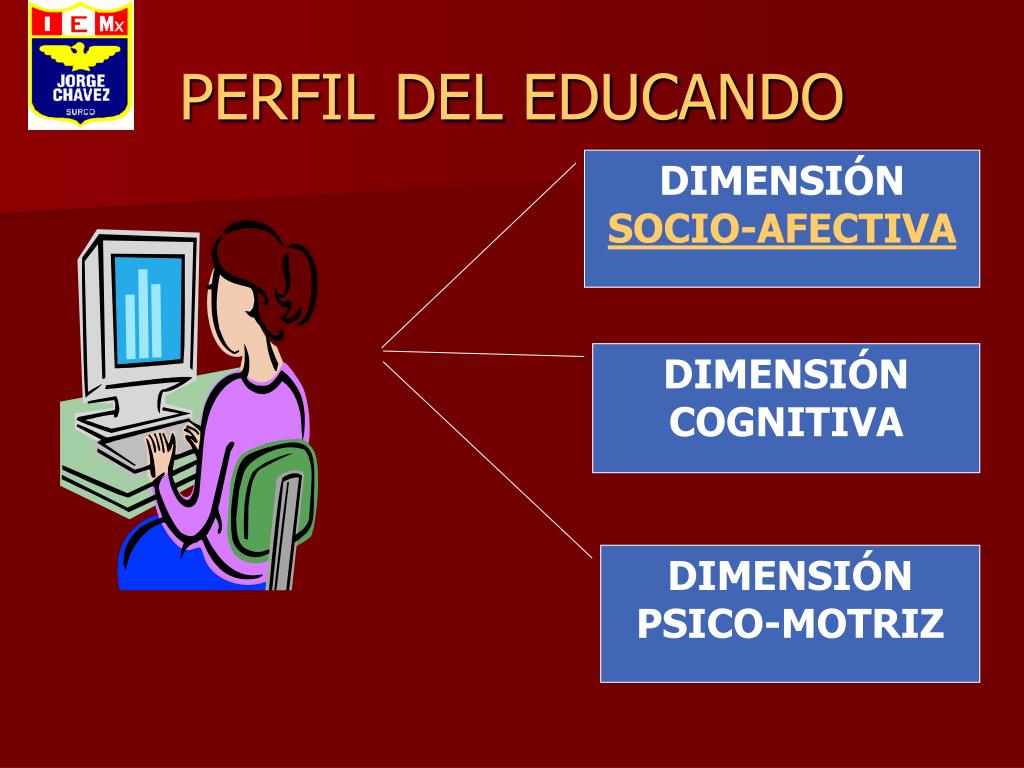 I E Mx
JORGE CHAVEZ
SURCO

PERFIL DEL EDUCANDO

DIMENSIÓN SOCIO-AFECTIVA

DIMENSIÓN COGNITIVA

DIMENSIÓN PSICO-MOTRIZ